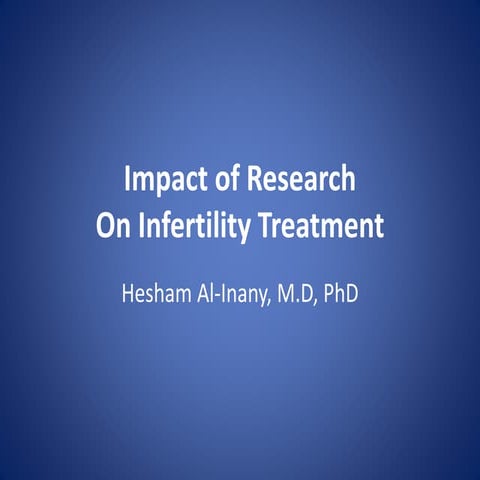 Impact of Research
On Infertility Treatment

Hesham Al-Inany, M.D, PhD